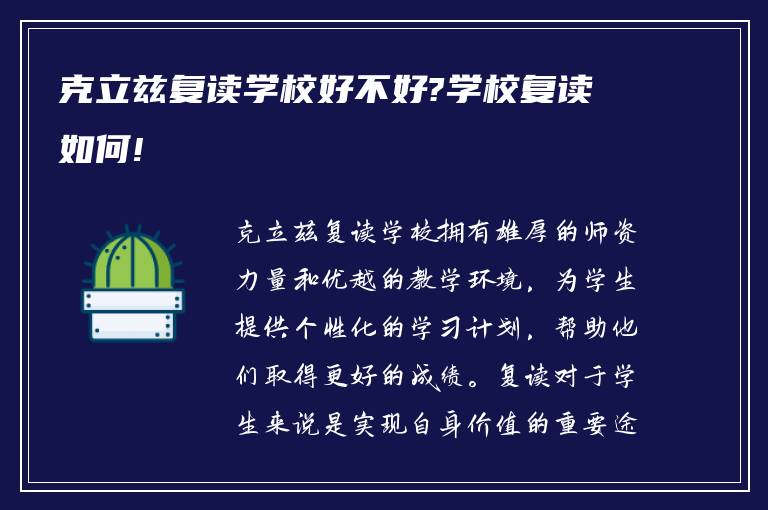 克立兹复读学校好不好?学校复读如何!

克立兹复读学校拥有雄厚的师资力量和优越的教学环境，为学生提供个性化的学习计划，帮助他们取得更好的成绩。复读对于学生来说是实现自身价值的重要途